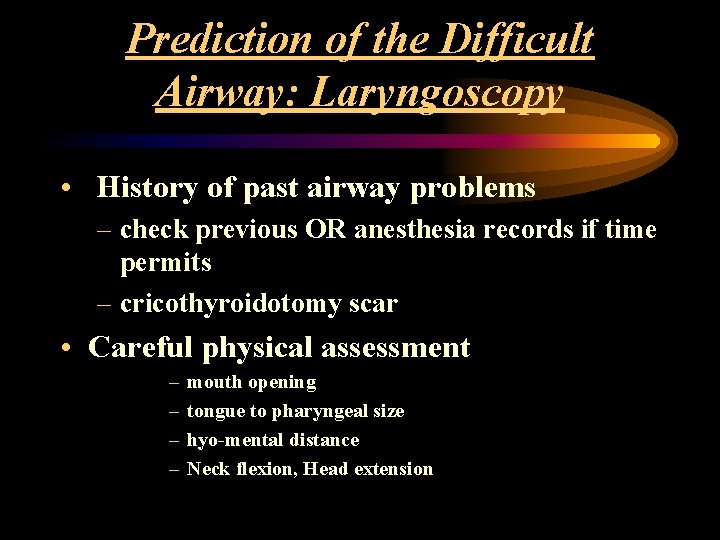 Prediction of the Difficult Airway: Laryngoscopy

• History of past airway problems
– check previous OR anesthesia records if time permits
– cricothyroidotomy scar

• Careful physical assessment
– mouth opening
– tongue to pharyngeal size
– hyo-mental distance
– Neck flexion, Head extension